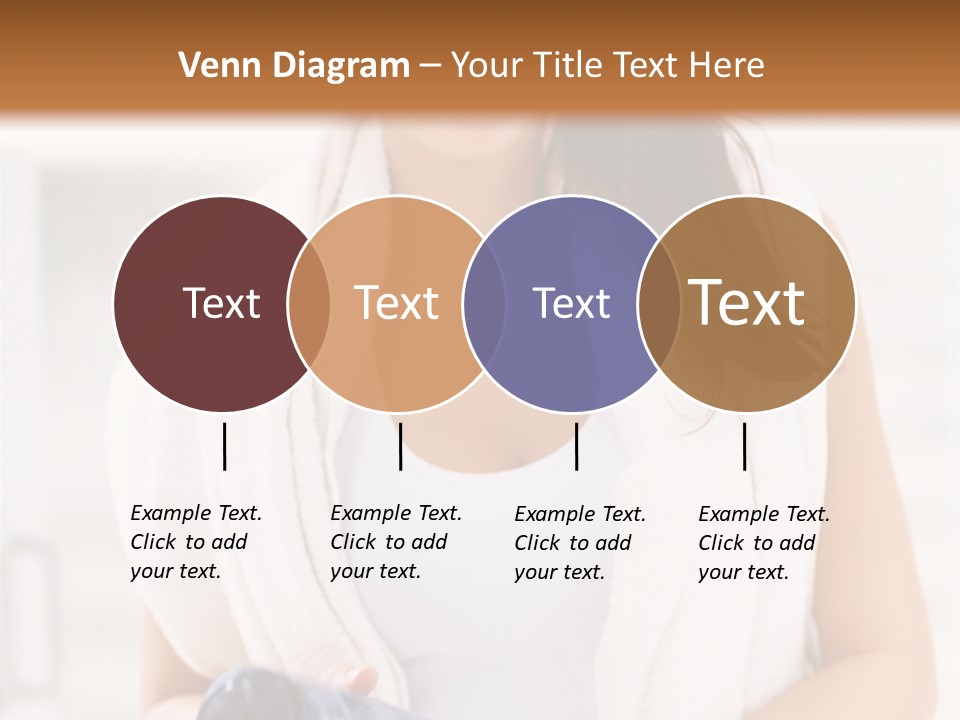 Venn Diagram – Your Title Text Here

Text

Text

Text

Text

Example Text. Click to add your text.

Example Text. Click to add your text.

Example Text. Click to add your text.

Example Text. Click to add your text.